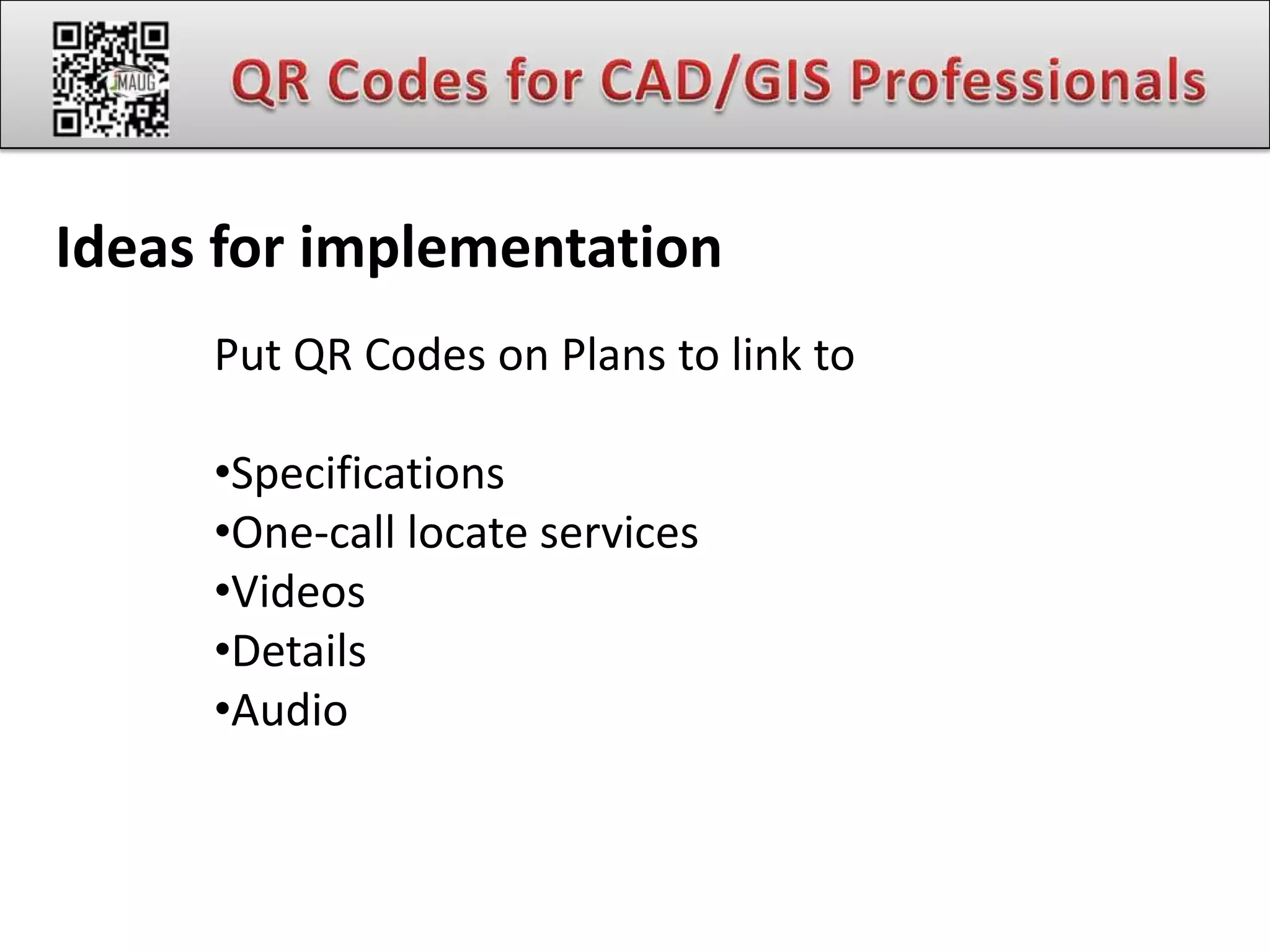 MAUG

QR Codes for CAD/GIS Professionals

Ideas for implementation

Put QR Codes on Plans to link to

•Specifications
•One-call locate services
•Videos
•Details
•Audio